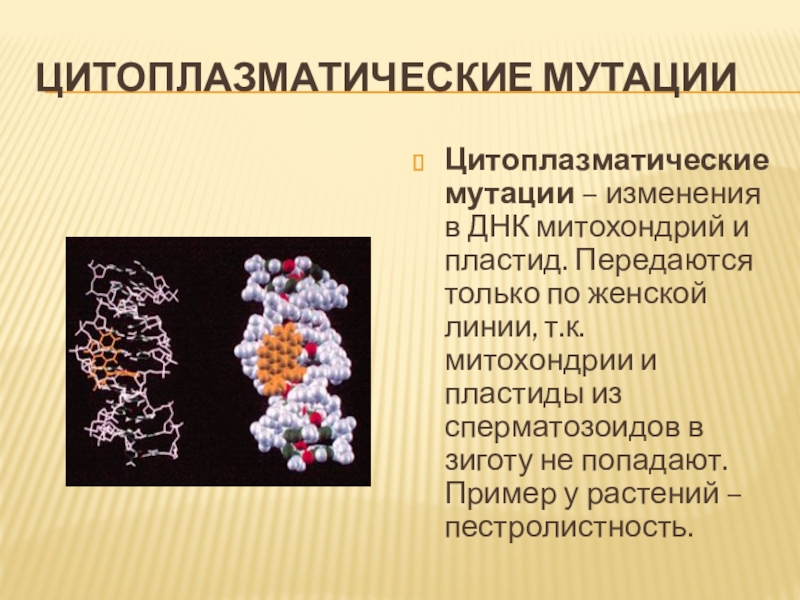 ЦИТОПЛАЗМАТИЧЕСКИЕ МУТАЦИИ

Цитоплазматические мутации – изменения в ДНК митохондрий и пластид. Передаются только по женской линии, т.к. митохондрии и пластиды из сперматозоидов в зиготу не попадают. Пример у растений – пестролистность.